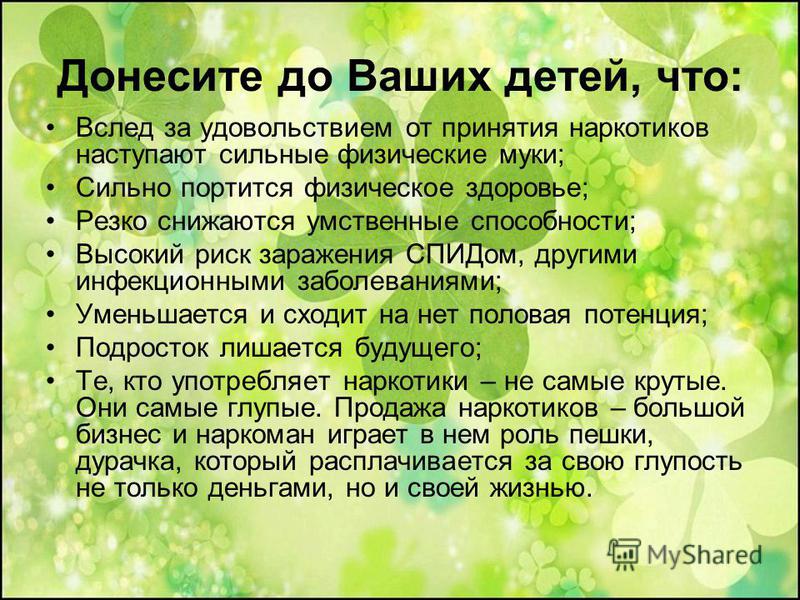 Донесите до Ваших детей, что:

• Вслед за удовольствием от принятия наркотиков наступают сильные физические муки;
• Сильно портится физическое здоровье;
• Резко снижаются умственные способности;
• Высокий риск заражения СПИДом, другими инфекционными заболеваниями;
• Уменьшается и сходит на нет половая потенция;
• Подросток лишается будущего;
• Те, кто употребляет наркотики – не самые крутые. Они самые глупые. Продажа наркотиков – большой бизнес и наркоман играет в нем роль пешки, дурачка, который расплачивается за свою глупость не только деньгами, но и своей жизнью.

MyShared